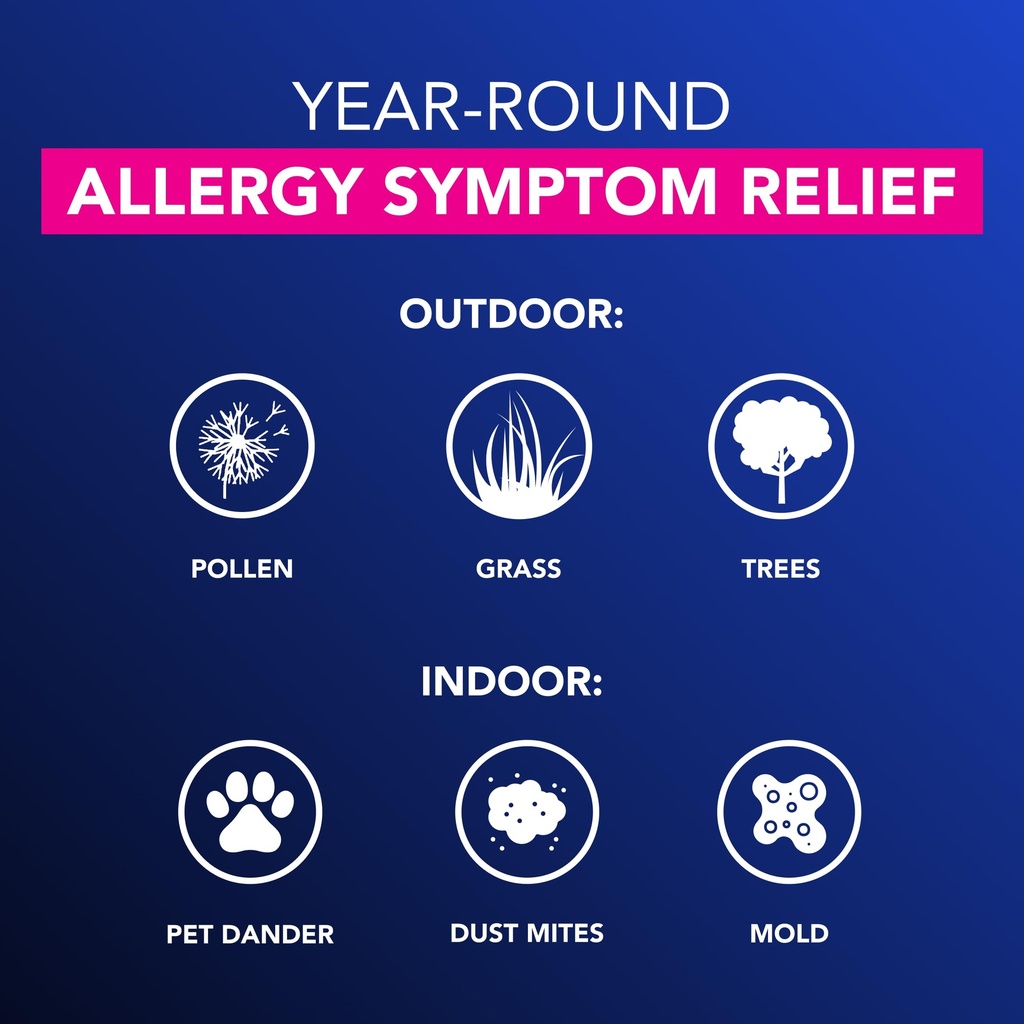 YEAR-ROUND
ALLERGY SYMPTOM RELIEF

OUTDOOR:

POLLEN

GRASS

TREES

INDOOR:

PET DANDER

DUST MITES

MOLD